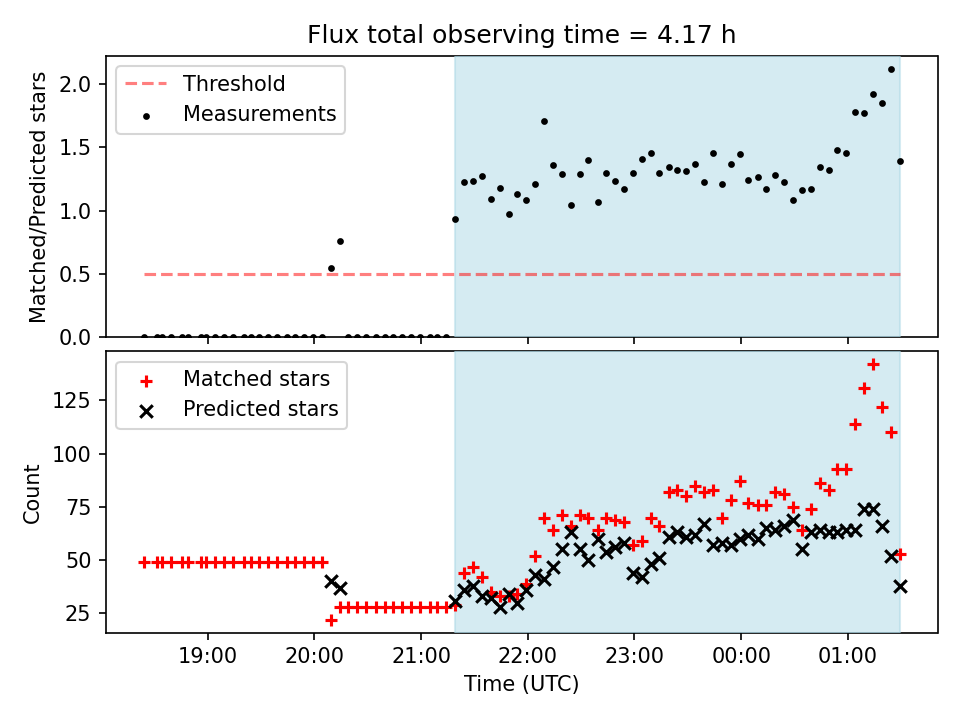 Flux total observing time = 4.17 h

Threshold
Measurements

Matched/Predicted stars

2.0
1.5
1.0
0.5
0.0

Matched stars
Predicted stars

Count

125
100
75
50
25

19:00
20:00
21:00
22:00
23:00
00:00
01:00

Time (UTC)